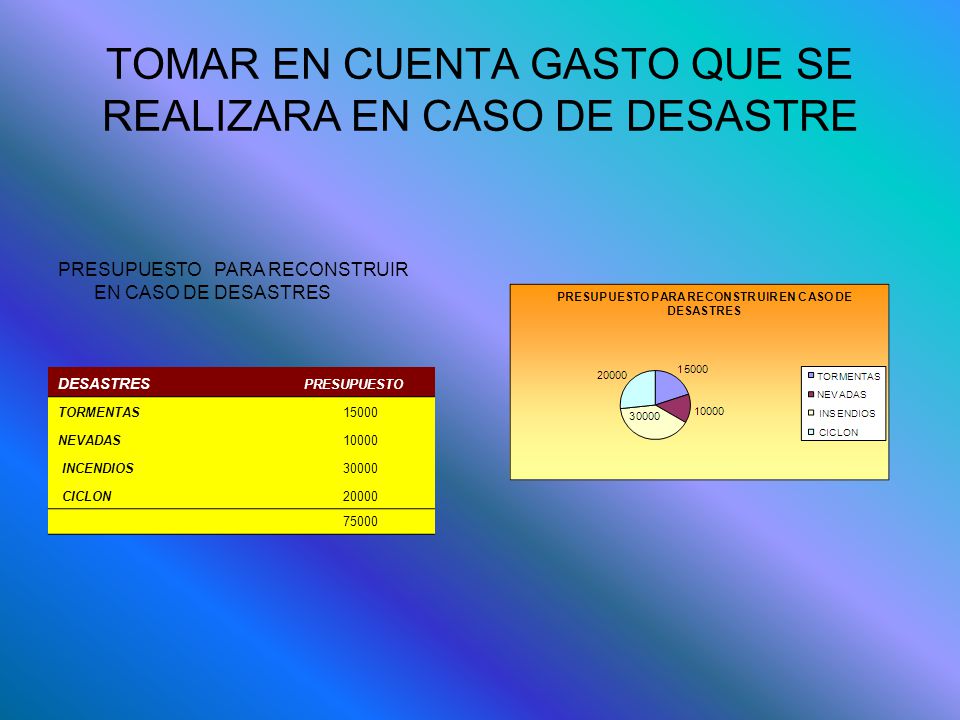 TOMAR EN CUENTA GASTO QUE SE REALIZARA EN CASO DE DESASTRE

PRESUPUESTO PARA RECONSTRUIR EN CASO DE DESASTRES

| DESASTRES | PRESUPUESTO |
|---|---|
| TORMENTAS | 15000 |
| NEVADAS | 10000 |
| INCENDIOS | 30000 |
| CICLON | 20000 |
| | 75000 |

PRESUPUESTO PARA RECONSTRUIR EN CASO DE DESASTRES

15000
10000
30000
20000

TORMENTAS
NEVADAS
INSENDIOS
CICLON